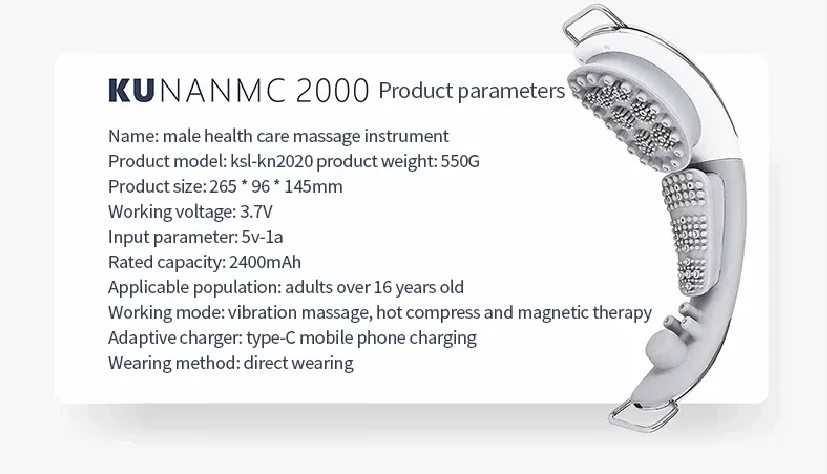 KUNANMC 2000 Product parameters

Name: male health care massage instrument
Product model: ksl-kn2020 product weight: 550G
Product size: 265 * 96 * 145mm
Working voltage: 3.7V
Input parameter: 5v-1a
Rated capacity: 2400mAh
Applicable population: adults over 16 years old
Working mode: vibration massage, hot compress and magnetic therapy
Adaptive charger: type-C mobile phone charging
Wearing method: direct wearing